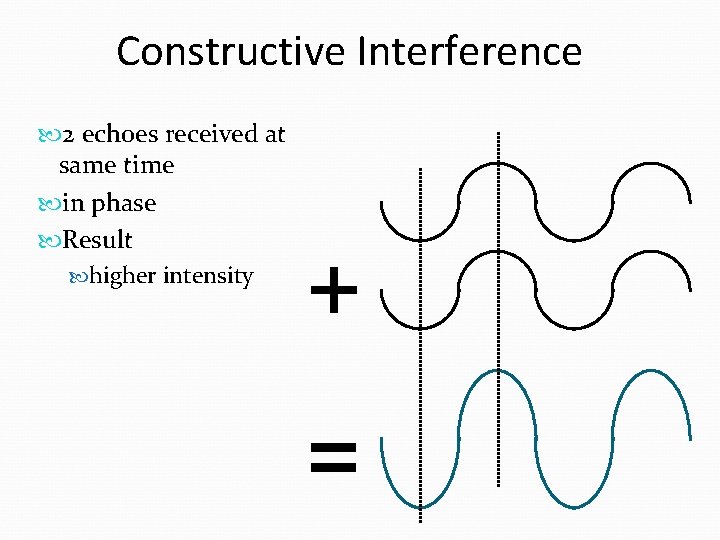 Constructive Interference

2 echoes received at same time

in phase

Result

higher intensity

+

=